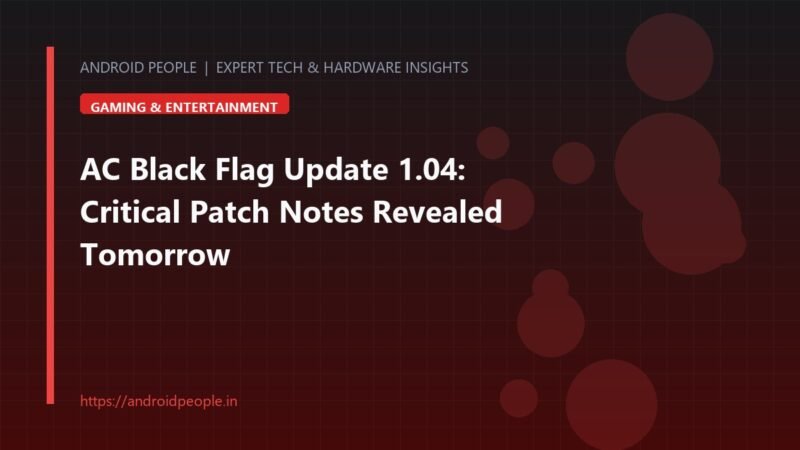 ANDROID PEOPLE | EXPERT TECH & HARDWARE INSIGHTS

GAMING & ENTERTAINMENT

AC Black Flag Update 1.04: Critical Patch Notes Revealed Tomorrow

https://androidpeople.in